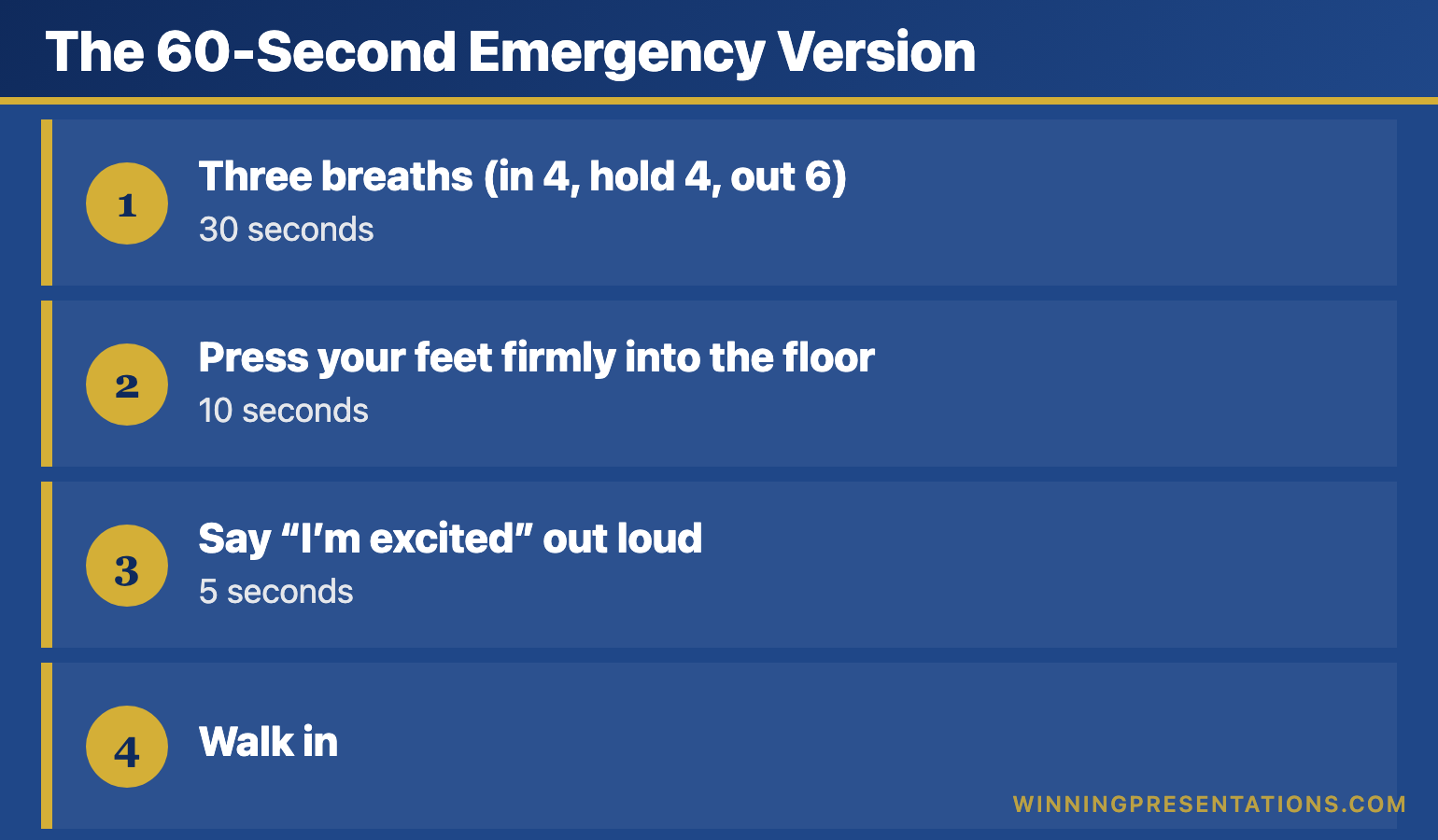 The 60-Second Emergency Version

1
Three breaths (in 4, hold 4, out 6)
30 seconds

2
Press your feet firmly into the floor
10 seconds

3
Say “I’m excited” out loud
5 seconds

4
Walk in

WINNINGPRESENTATIONS.COM